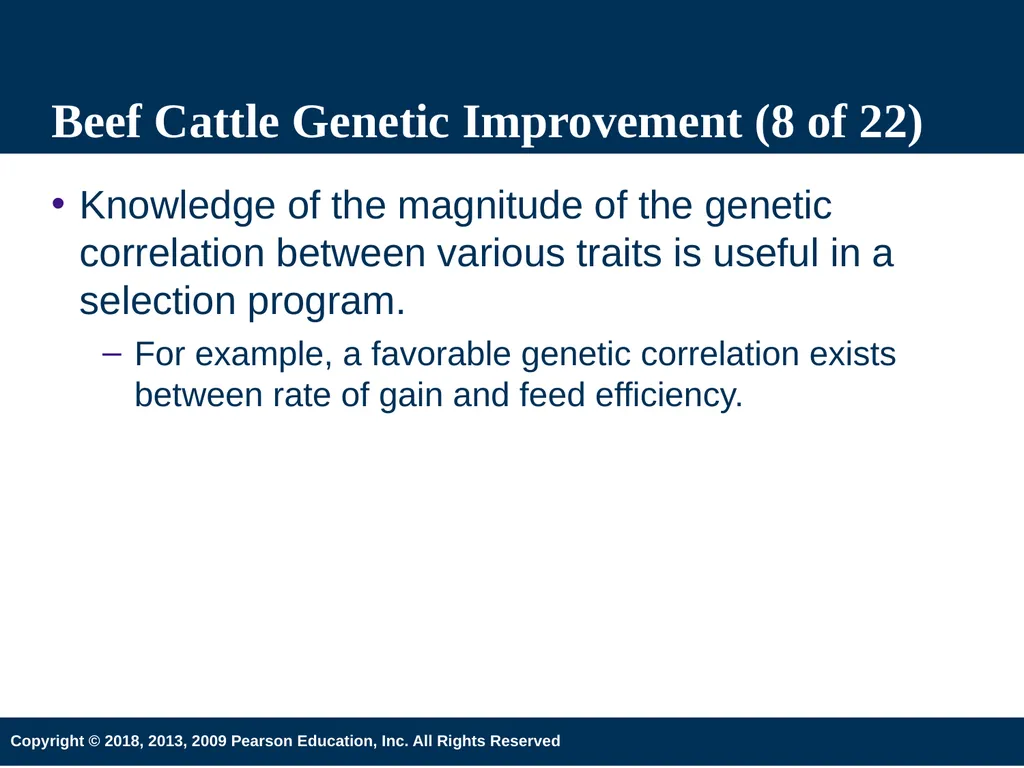 Beef Cattle Genetic Improvement (8 of 22)

• Knowledge of the magnitude of the genetic correlation between various traits is useful in a selection program.

– For example, a favorable genetic correlation exists between rate of gain and feed efficiency.

Copyright © 2018, 2013, 2009 Pearson Education, Inc. All Rights Reserved